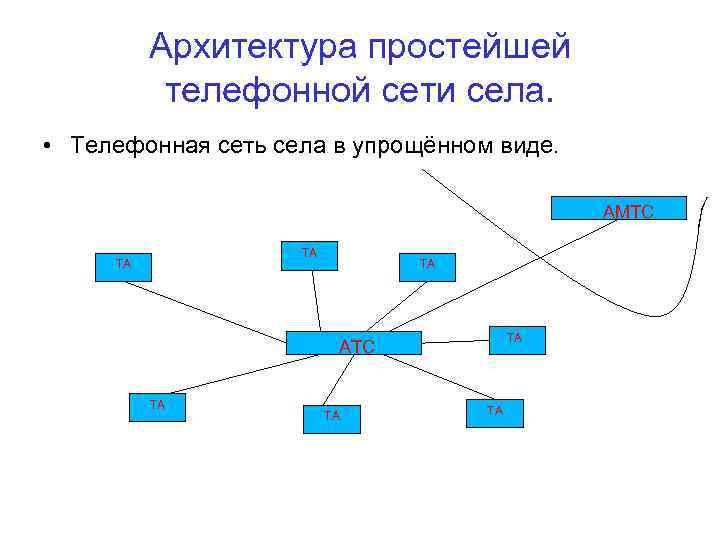 Архитектура простейшей телефонной сети села.

• Телефонная сеть села в упрощённом виде.

АМТС

ТА

ТА

ТА

АТС

ТА

ТА

ТА

ТА